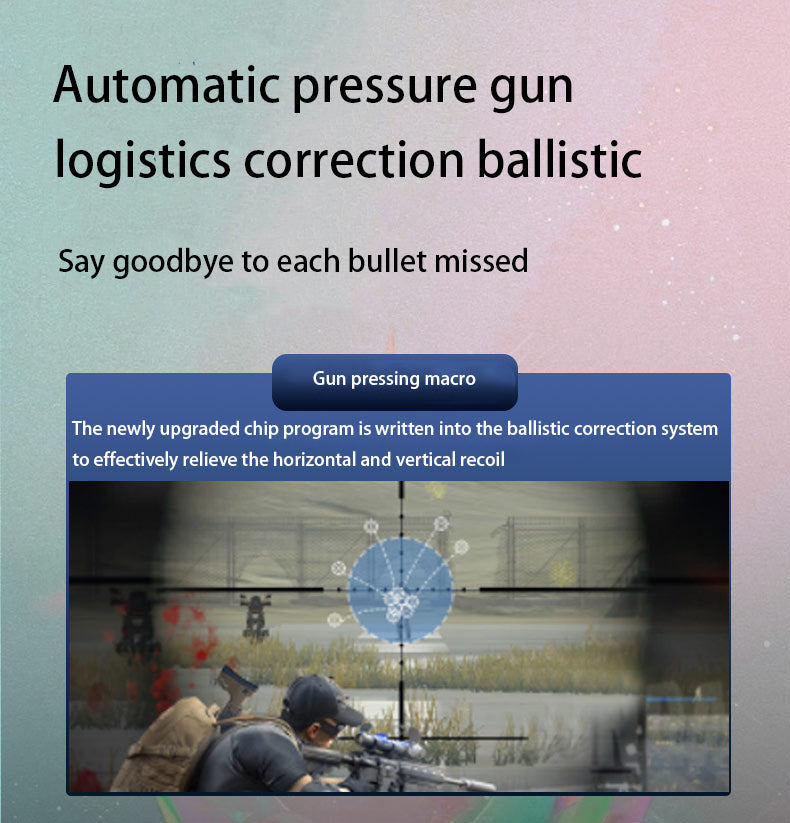 Automatic pressure gun logistics correction ballistic

Say goodbye to each bullet missed

Gun pressing macro

The newly upgraded chip program is written into the ballistic correction system to effectively relieve the horizontal and vertical recoil